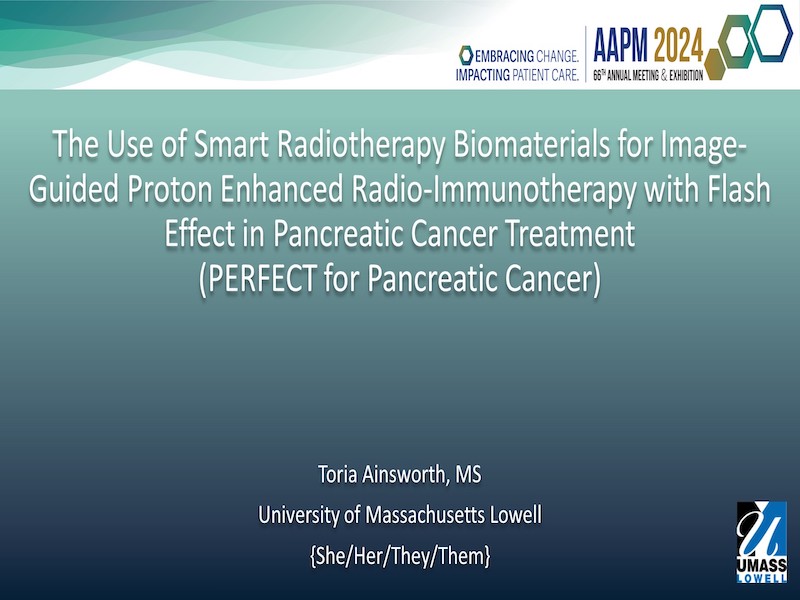 EMBRACING CHANGE.
IMPACTING PATIENT CARE.

AAPM 2024
66TH ANNUAL MEETING & EXHIBITION

The Use of Smart Radiotherapy Biomaterials for Image-Guided Proton Enhanced Radio-Immunotherapy with Flash Effect in Pancreatic Cancer Treatment
(PERFECT for Pancreatic Cancer)

Toria Ainsworth, MS
University of Massachusetts Lowell
{She/Her/They/Them}

UMASS
LOWELL